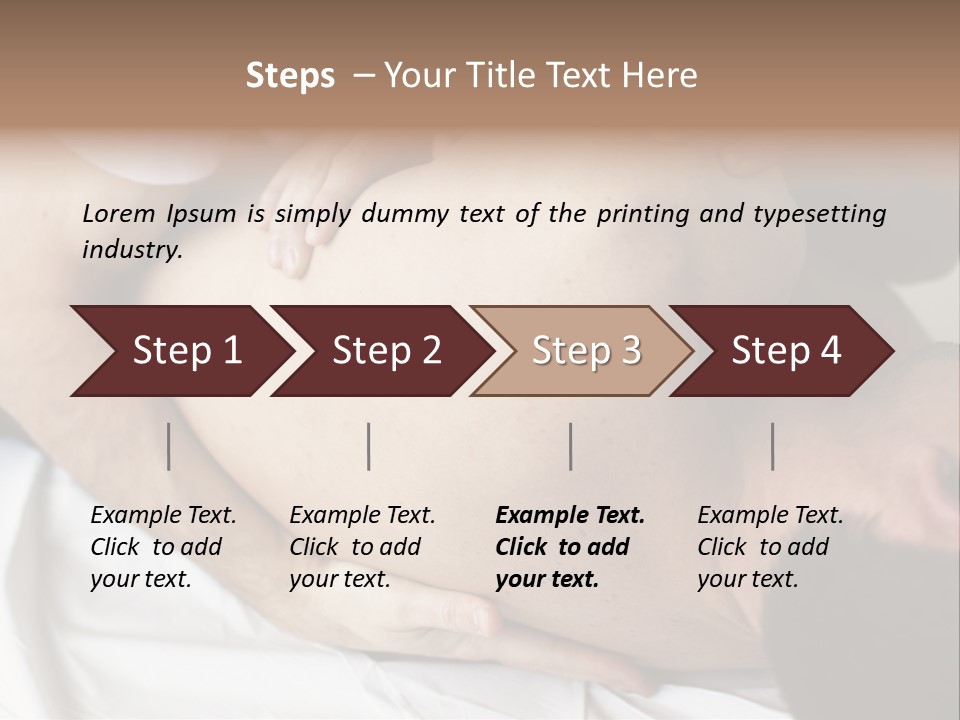 Steps – Your Title Text Here

Lorem Ipsum is simply dummy text of the printing and typesetting industry.

Step 1

Step 2

Step 3

Step 4

Example Text. Click to add your text.

Example Text. Click to add your text.

Example Text. Click to add your text.

Example Text. Click to add your text.